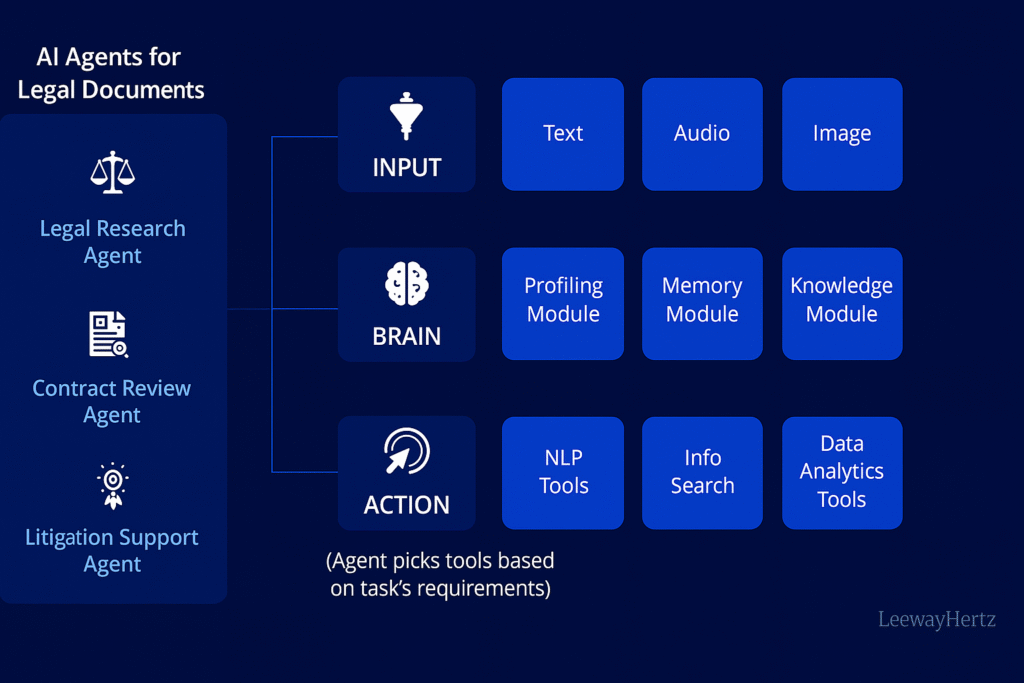 AI Agents for Legal Documents

Legal Research Agent

Contract Review Agent

Litigation Support Agent

INPUT

Text

Audio

Image

BRAIN

Profiling Module

Memory Module

Knowledge Module

ACTION

NLP Tools

Info Search

Data Analytics Tools

(Agent picks tools based on task's requirements)

LeewayHertz